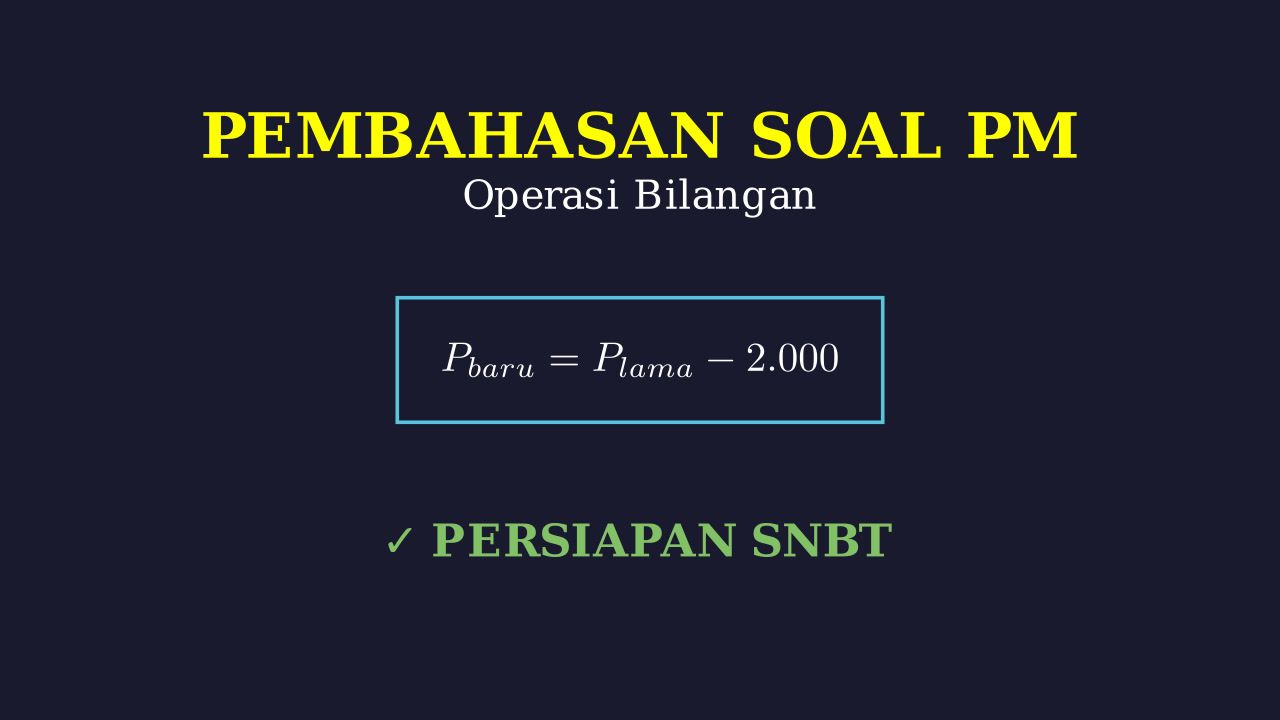 PEMBAHASAN SOAL PM

Operasi Bilangan

$P_{baru} = P_{lama} - 2.000$

✓ PERSIAPAN SNBT